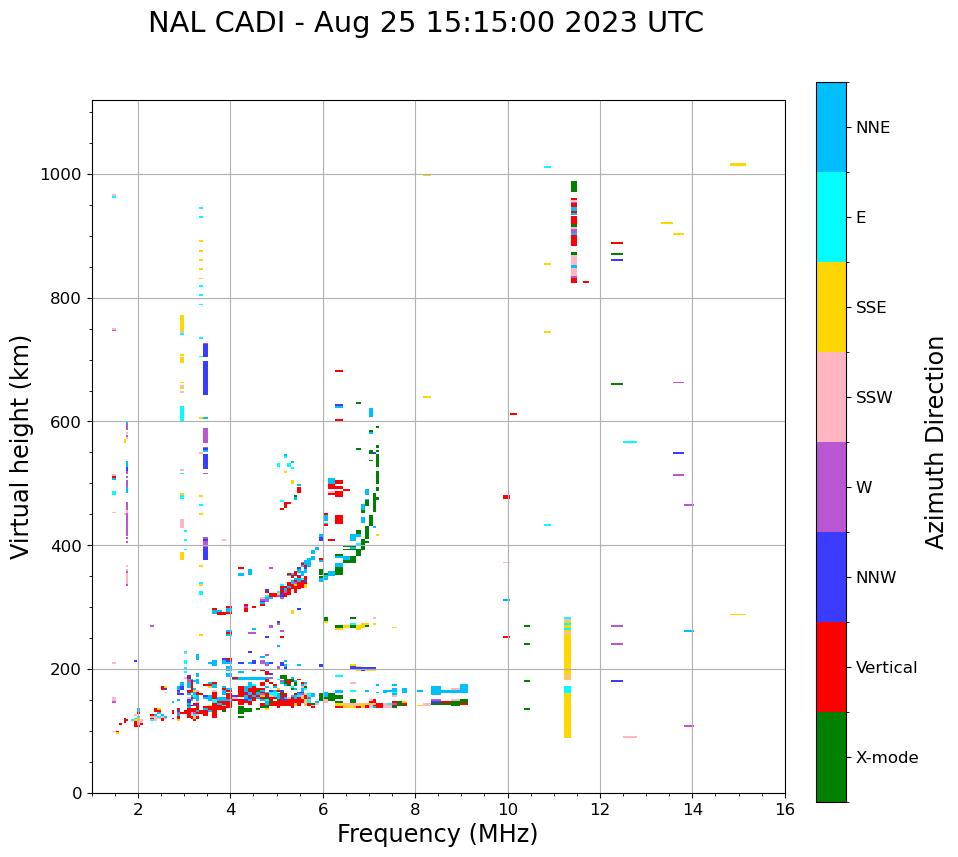 NAL CADI - Aug 25 15:15:00 2023 UTC

Virtual height (km)

1000
800
600
400
200
0

2
4
6
8
10
12
14
16

Frequency (MHz)

NNE
E
SSE
SSW
W
NNW
Vertical
X-mode

Azimuth Direction